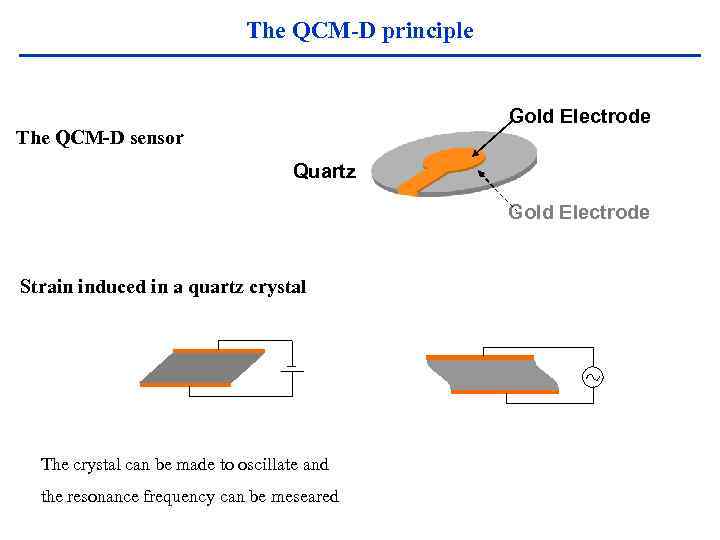 The QCM-D principle

The QCM-D sensor

Gold Electrode

Quartz

Gold Electrode

Strain induced in a quartz crystal

The crystal can be made to oscillate and the resonance frequency can be meseared